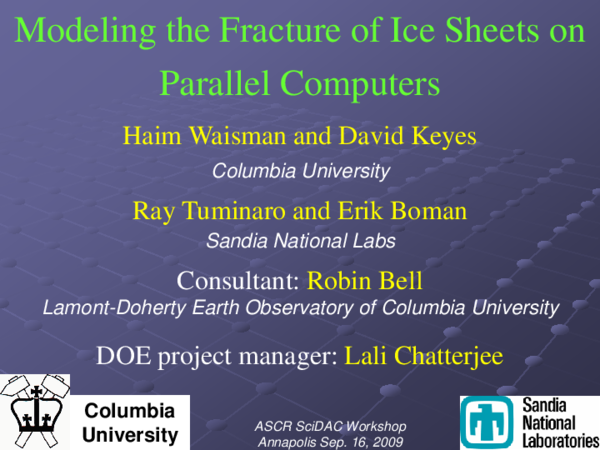 Modeling the Fracture of Ice Sheets on Parallel Computers

Haim Waisman and David Keyes

Columbia University

Ray Tuminaro and Erik Boman

Sandia National Labs

Consultant: Robin Bell

Lamont-Doherty Earth Observatory of Columbia University

DOE project manager: Lali Chatterjee

Columbia University

ASCR SciDAC Workshop
Annapolis Sep. 16, 2009

Sandia National Laboratories